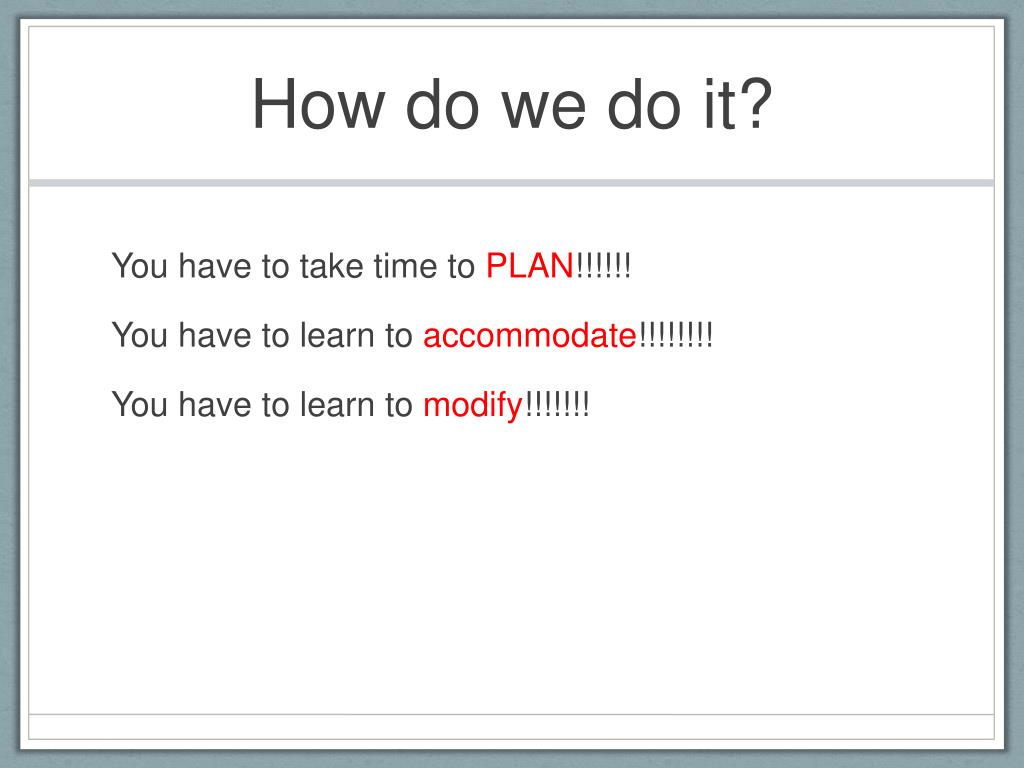 How do we do it?

You have to take time to PLAN!!!!!!

You have to learn to accommodate!!!!!!!!

You have to learn to modify!!!!!!!